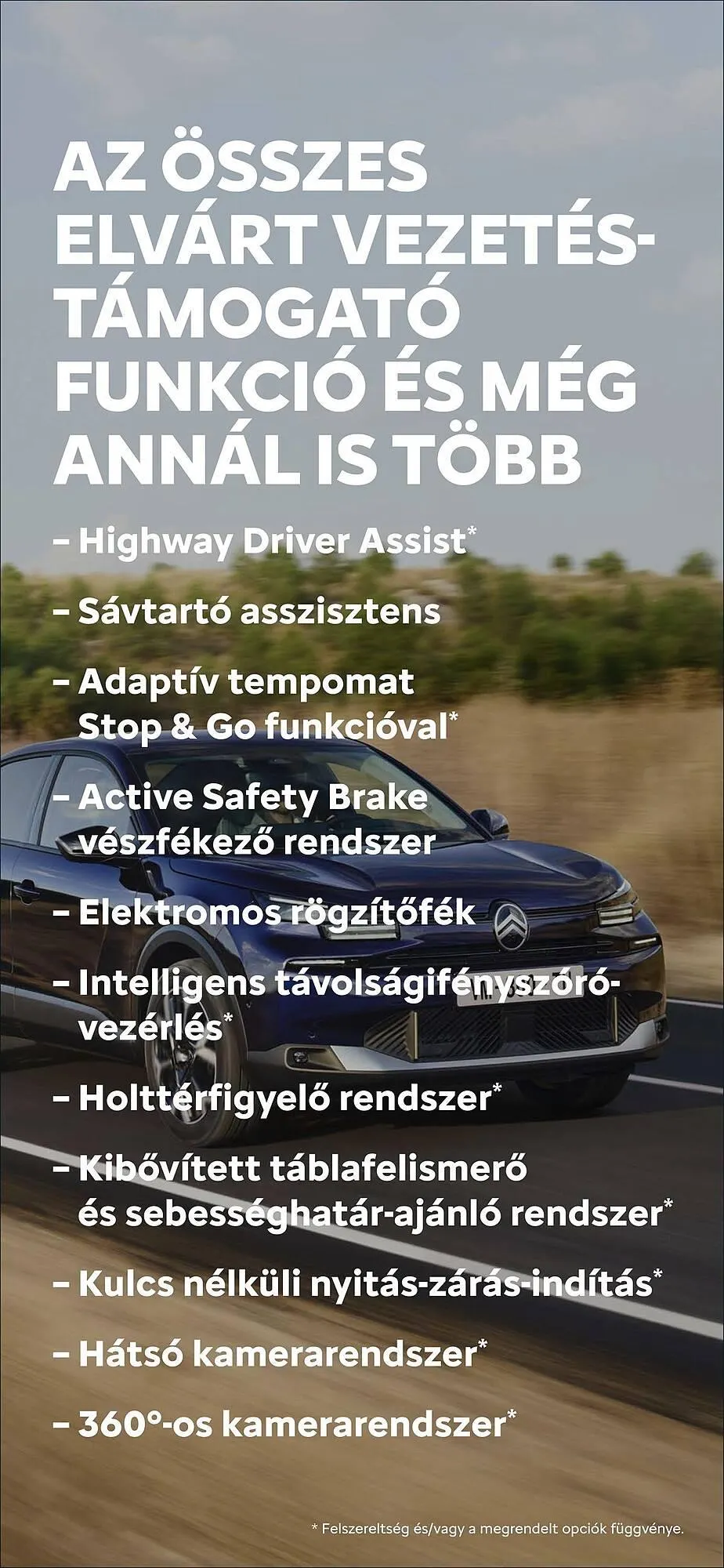 AZ ÖSSZES ELVÁRT VEZETÉS-TÁMOGATÓ FUNKCIÓ ÉS MÉG ANNÁL IS TÖBB

– Highway Driver Assist*

– Sávtartó asszisztens

– Adaptív tempomat Stop & Go funkcióval*

– Active Safety Brake vészfékező rendszer

– Elektromos rögzítőfék

– Intelligens távolságifényszóró-vezérlés*

– Holttérfigyelő rendszer*

– Kibővített táblafelismerő és sebességhatár-ajánló rendszer*

– Kulcs nélküli nyitás-zárás-indítás*

– Hátsó kamerarendszer*

– 360°-os kamerarendszer*

* Felszereltség és/vagy a megrendelt opciók függvénye.